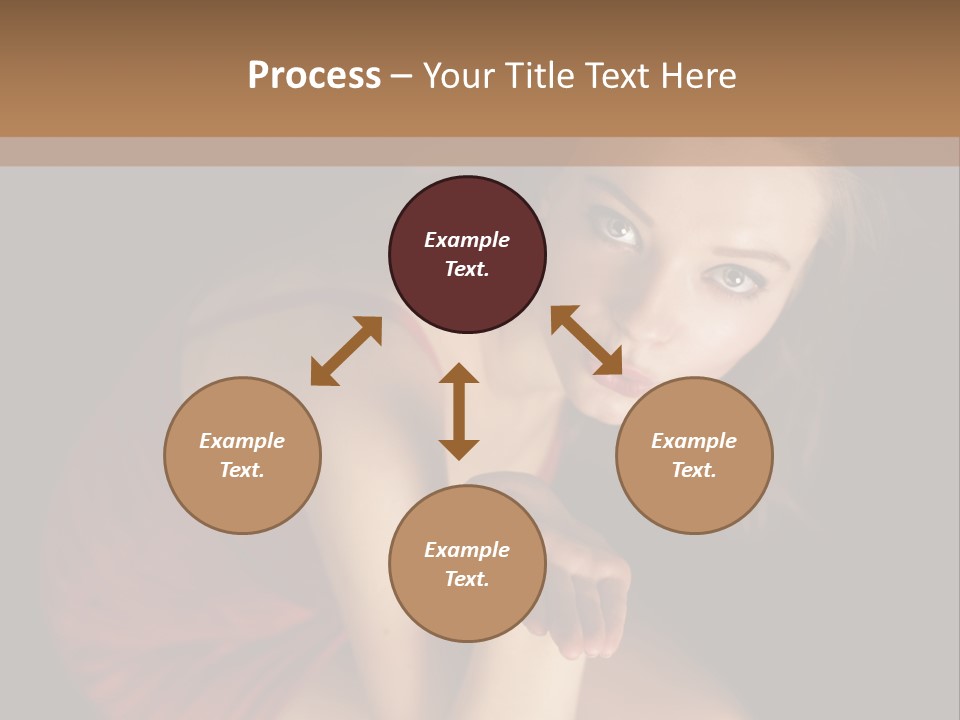 Process – Your Title Text Here

Example Text.

Example Text.

Example Text.

Example Text.